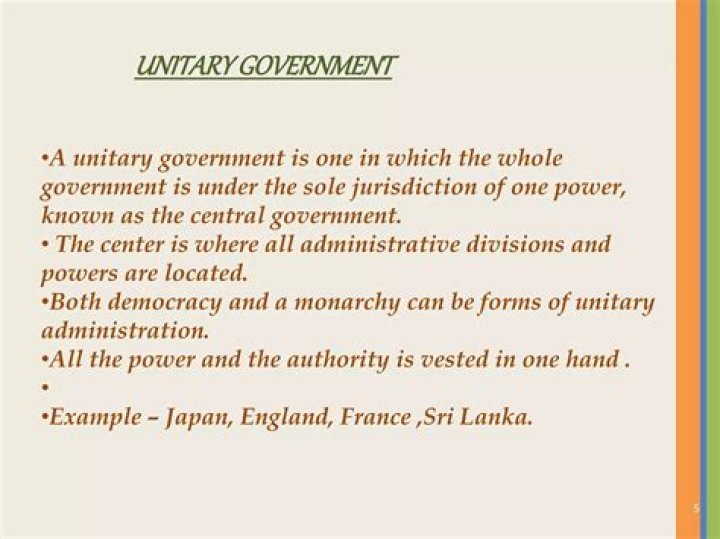 UNITARY GOVERNMENT

•A unitary government is one in which the whole government is under the sole jurisdiction of one power, known as the central government.
• The center is where all administrative divisions and powers are located.
•Both democracy and a monarchy can be forms of unitary administration.
•All the power and the authority is vested in one hand .
•
•Example – Japan, England, France ,Sri Lanka.

5